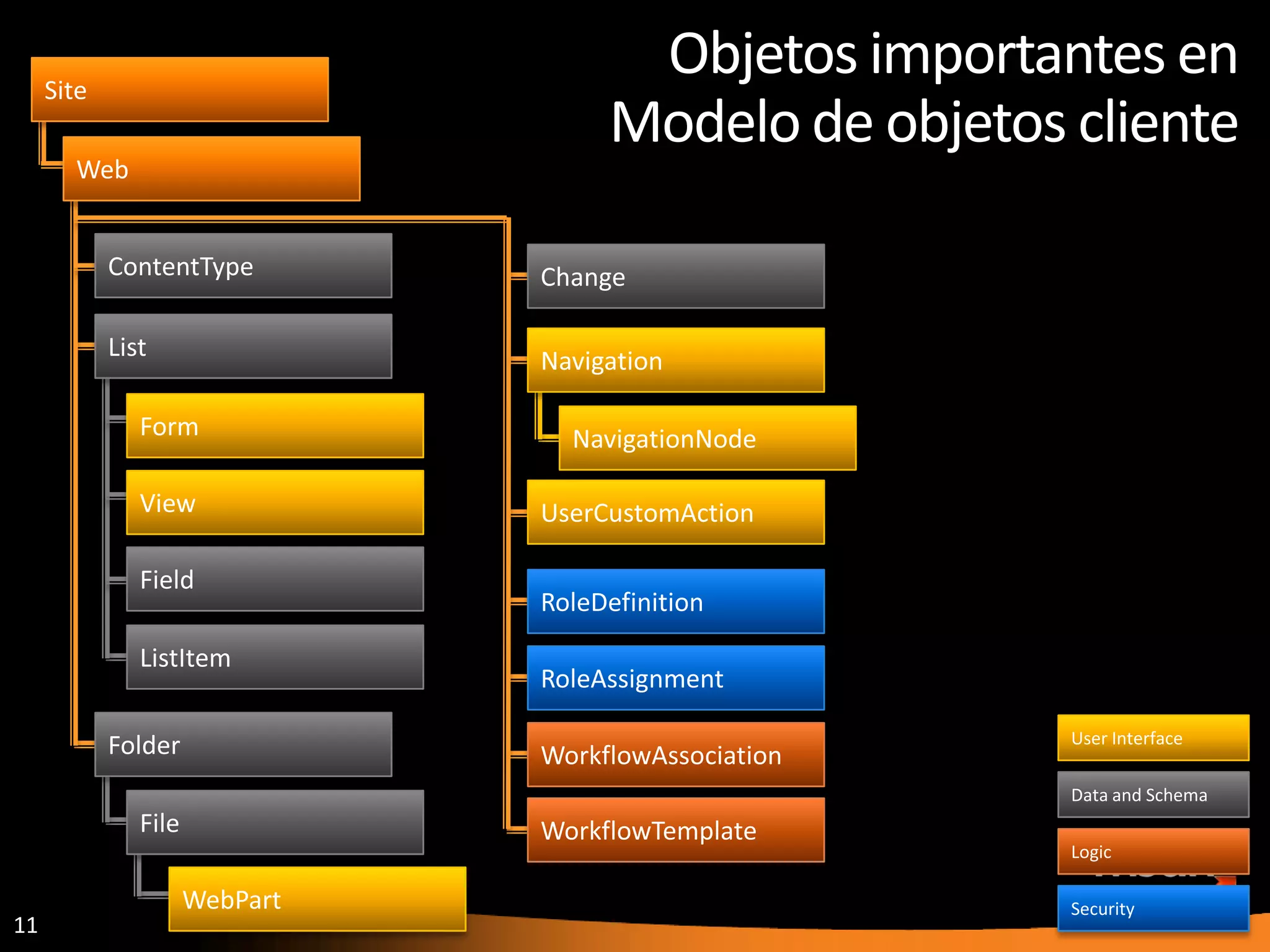 Objetos importantes en Modelo de objetos cliente

Site

Web

ContentType

List

Form

View

Field

ListItem

Folder

File

WebPart

Change

Navigation

NavigationNode

UserCustomAction

RoleDefinition

RoleAssignment

WorkflowAssociation

WorkflowTemplate

User Interface

Data and Schema

Logic

Security

11